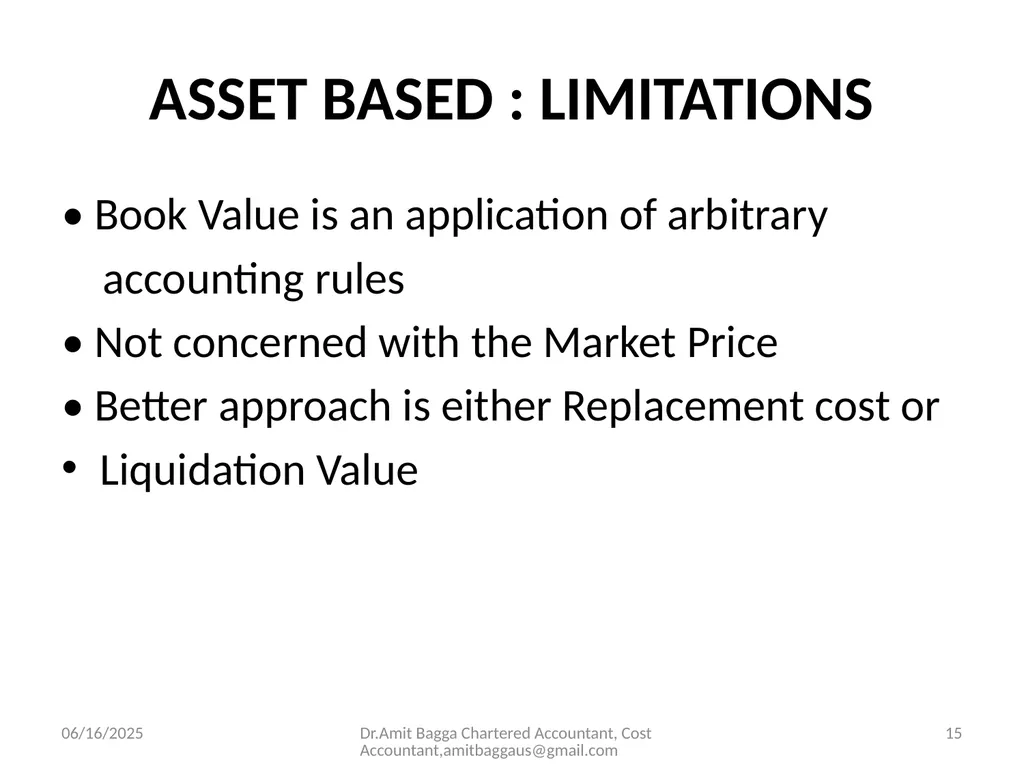 ASSET BASED : LIMITATIONS

• Book Value is an application of arbitrary accounting rules
• Not concerned with the Market Price
• Better approach is either Replacement cost or
• Liquidation Value

06/16/2025

Dr.Amit Bagga Chartered Accountant, Cost Accountant,amitbaggaus@gmail.com

15